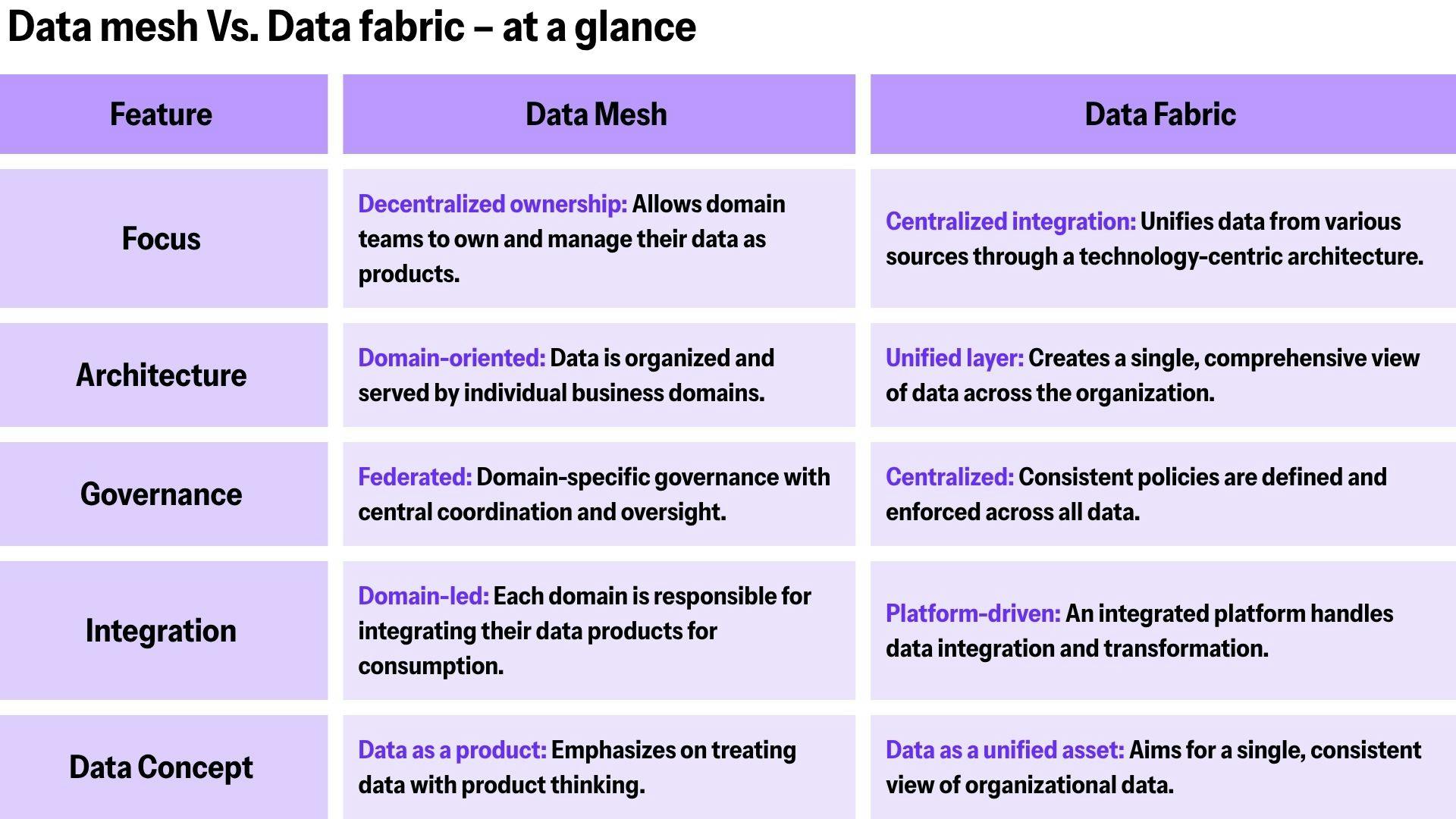 Data mesh Vs. Data fabric – at a glance

| Feature | Data Mesh | Data Fabric |
|---|---|---|
| Focus | Decentralized ownership: Allows domain teams to own and manage their data as products. | Centralized integration: Unifies data from various sources through a technology-centric architecture. |
| Architecture | Domain-oriented: Data is organized and served by individual business domains. | Unified layer: Creates a single, comprehensive view of data across the organization. |
| Governance | Federated: Domain-specific governance with central coordination and oversight. | Centralized: Consistent policies are defined and enforced across all data. |
| Integration | Domain-led: Each domain is responsible for integrating their data products for consumption. | Platform-driven: An integrated platform handles data integration and transformation. |
| Data Concept | Data as a product: Emphasizes on treating data with product thinking. | Data as a unified asset: Aims for a single, consistent view of organizational data. |